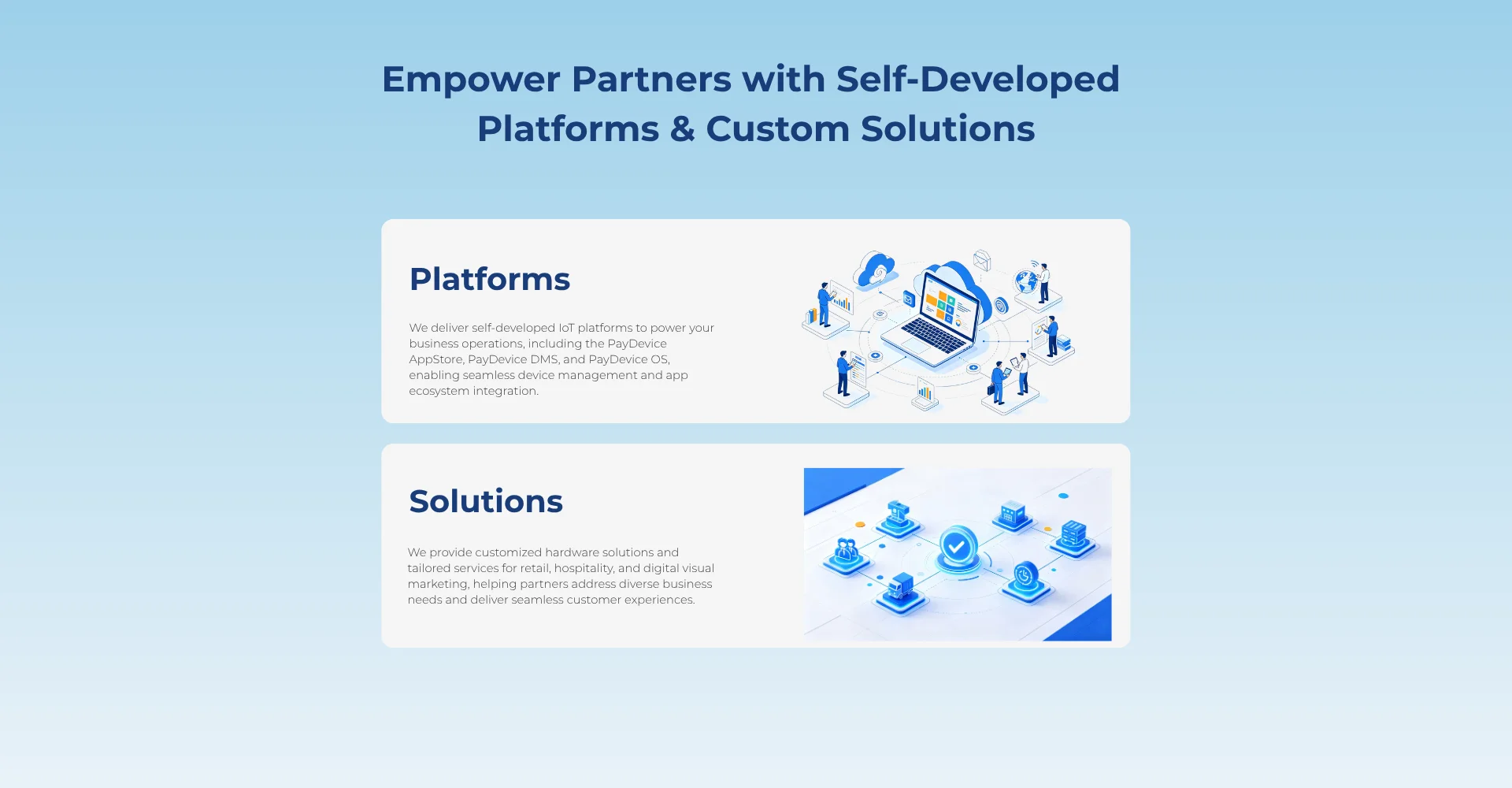 Empower Partners with Self-Developed Platforms & Custom Solutions

Platforms

We deliver self-developed IoT platforms to power your business operations, including the PayDevice AppStore, PayDevice DMS, and PayDevice OS, enabling seamless device management and app ecosystem integration.

Solutions

We provide customized hardware solutions and tailored services for retail, hospitality, and digital visual marketing, helping partners address diverse business needs and deliver seamless customer experiences.